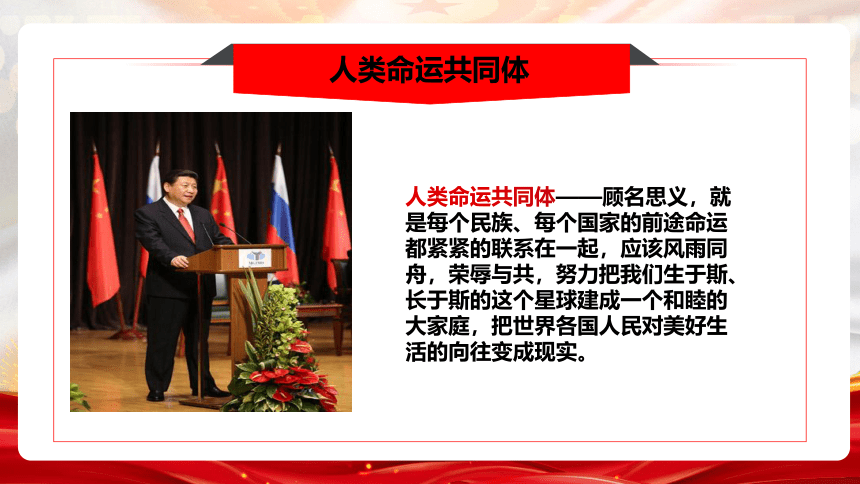 人类命运共同体

人类命运共同体——顾名思义，就是每个民族、每个国家的前途命运都紧紧的联系在一起，应该风雨同舟，荣辱与共，努力把我们生于斯、长于斯的这个星球建成一个和睦的大家庭，把世界各国人民对美好生活的向往变成现实。